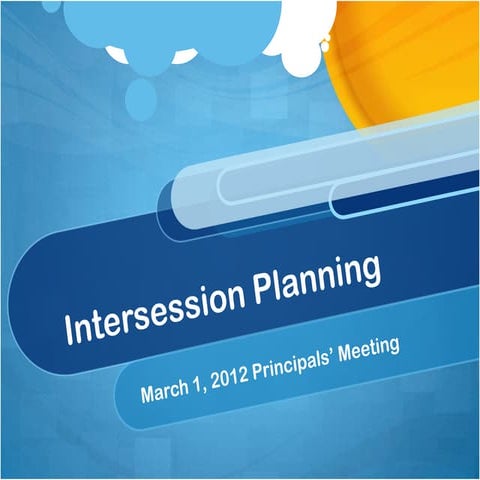 Intersession Planning

March 1, 2012 Principals' Meeting